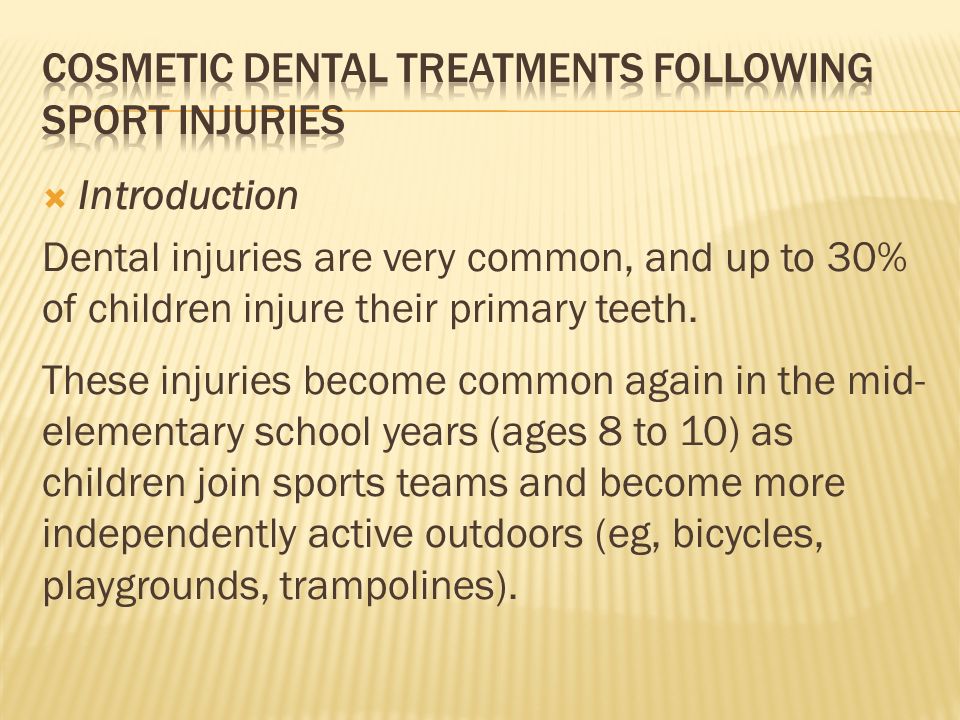 COSMETIC DENTAL TREATMENTS FOLLOWING SPORT INJURIES

Introduction

Dental injuries are very common, and up to 30% of children injure their primary teeth.

These injuries become common again in the mid-elementary school years (ages 8 to 10) as children join sports teams and become more independently active outdoors (eg, bicycles, playgrounds, trampolines).